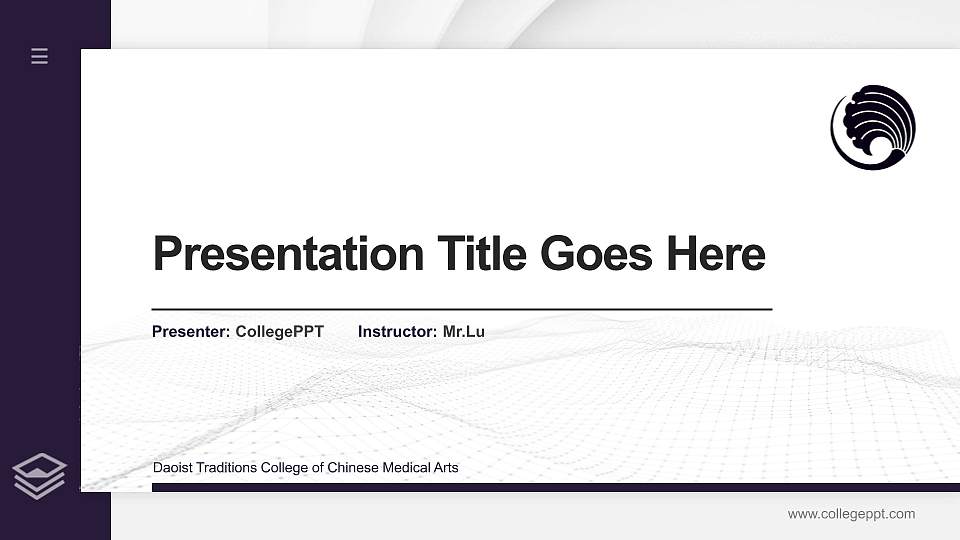 Presentation Title Goes Here

Presenter: CollegePPT Instructor: Mr.Lu

Daoist Traditions College of Chinese Medical Arts

www.collegeppt.com